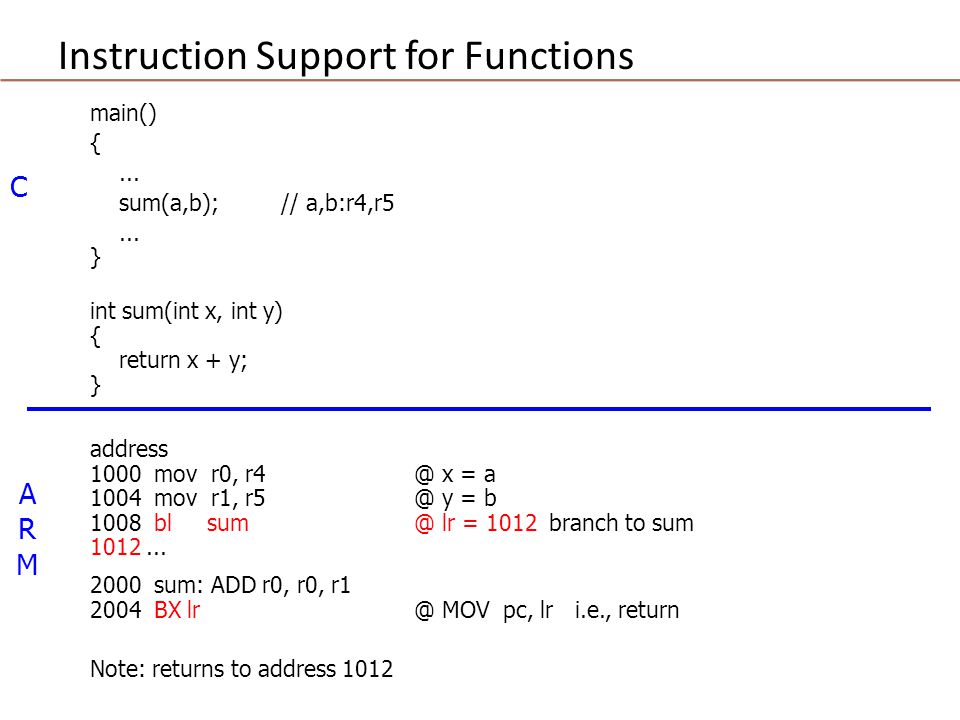 Instruction Support for Functions

C

main()
{
...
sum(a,b); // a,b:r4,r5
...
}

int sum(int x, int y)
{
return x + y;
}

A
R
M

address
1000 mov r0, r4 @ x = a
1004 mov r1, r5 @ y = b
1008 bl sum @ lr = 1012 branch to sum
1012 ...

2000 sum: ADD r0, r0, r1
2004 BX lr @ MOV pc, lr i.e., return

Note: returns to address 1012